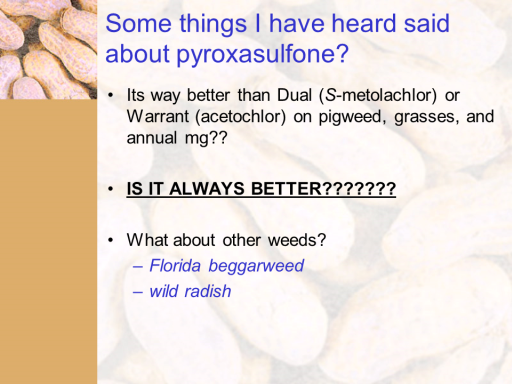 Some things I have heard said about pyroxasulfone?

• Its way better than Dual (S-metolachlor) or Warrant (acetochlor) on pigweed, grasses, and annual mg??

• IS IT ALWAYS BETTER???????

• What about other weeds?
– Florida beggarweed
– wild radish